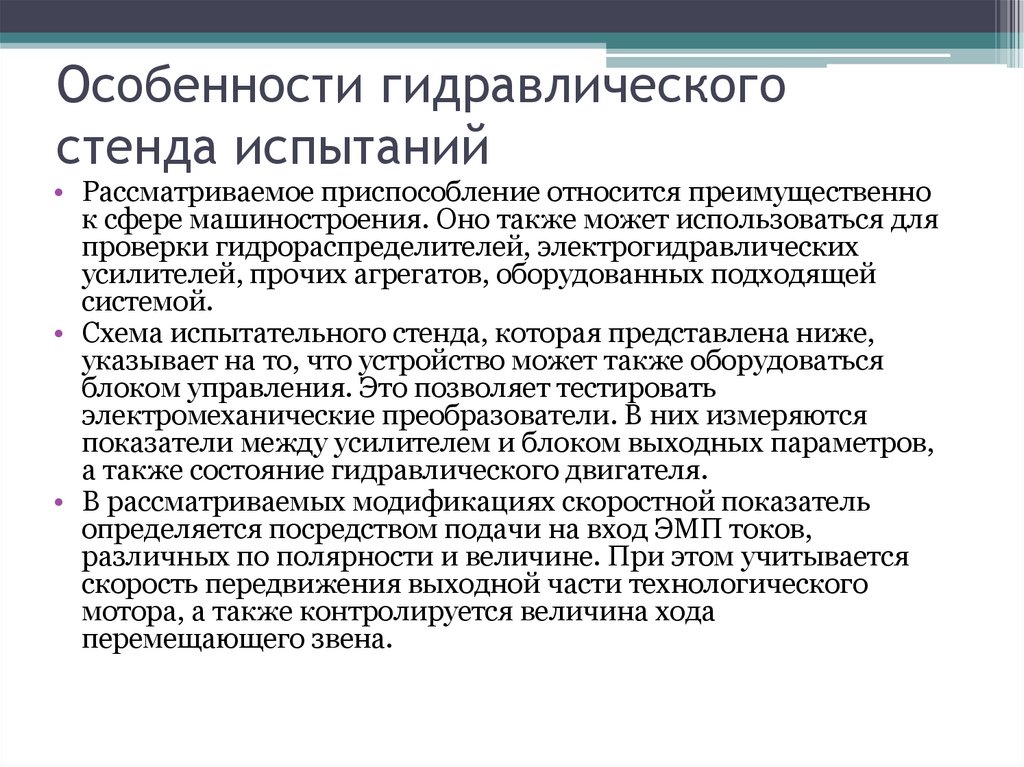 Особенности гидравлического стенда испытаний

• Рассматриваемое приспособление относится преимущественно к сфере машиностроения. Оно также может использоваться для проверки гидрораспределителей, электрогидравлических усилителей, прочих агрегатов, оборудованных подходящей системой.

• Схема испытательного стенда, которая представлена ниже, указывает на то, что устройство может также оборудоваться блоком управления. Это позволяет тестировать электромеханические преобразователи. В них измеряются показатели между усилителем и блоком выходных параметров, а также состояние гидравлического двигателя.

• В рассматриваемых модификациях скоростной показатель определяется посредством подачи на вход ЭМП токов, различных по полярности и величине. При этом учитывается скорость передвижения выходной части технологического мотора, а также контролируется величина хода перемещающего звена.